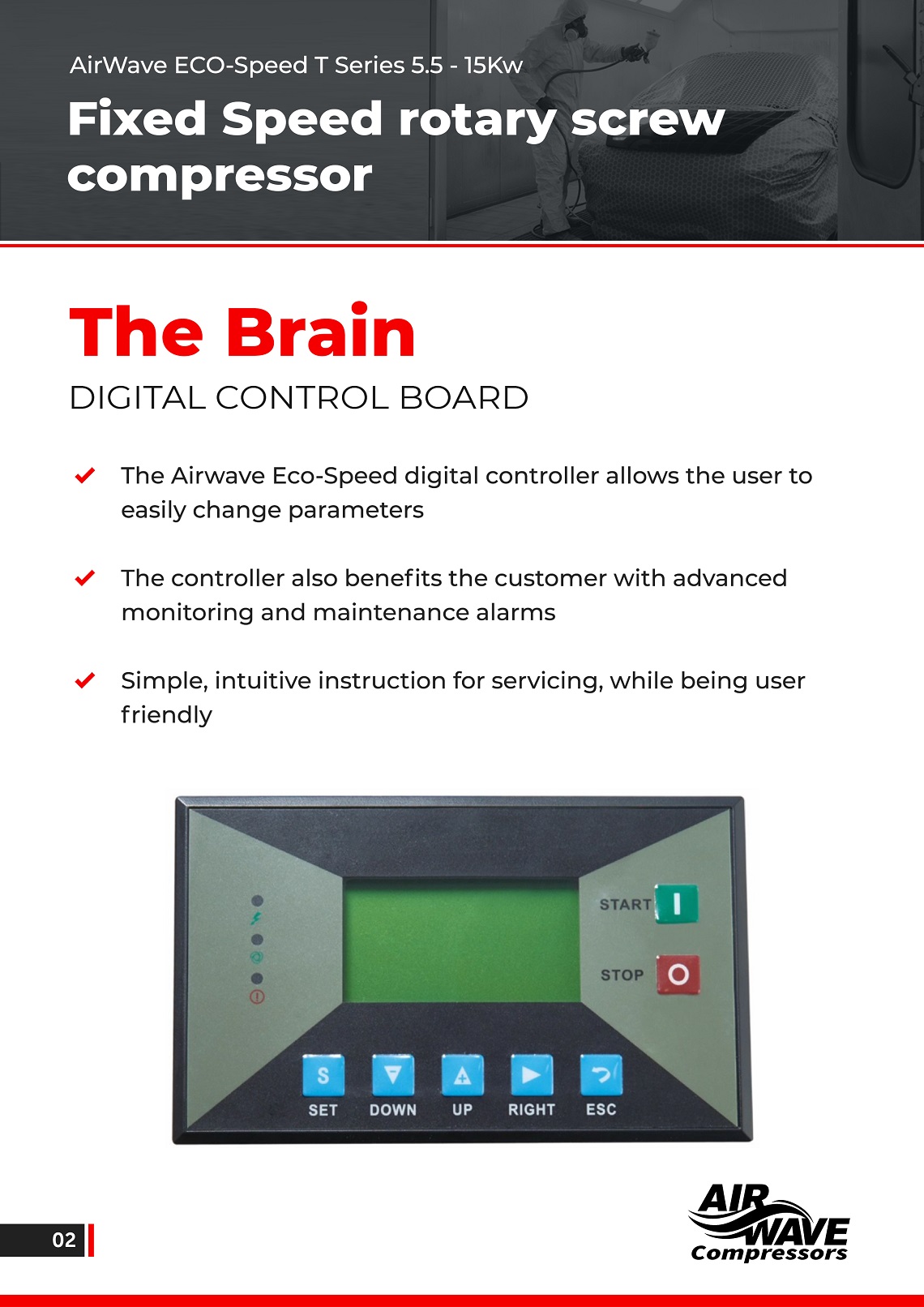 AirWave ECO-Speed T Series 5.5 - 15Kw

Fixed Speed rotary screw compressor

The Brain

DIGITAL CONTROL BOARD

The Airwave Eco-Speed digital controller allows the user to easily change parameters

The controller also benefits the customer with advanced monitoring and maintenance alarms

Simple, intuitive instruction for servicing, while being user friendly

START
I
STOP
O
S
SET
DOWN
UP
RIGHT
ESC

02

AIR WAVE Compressors